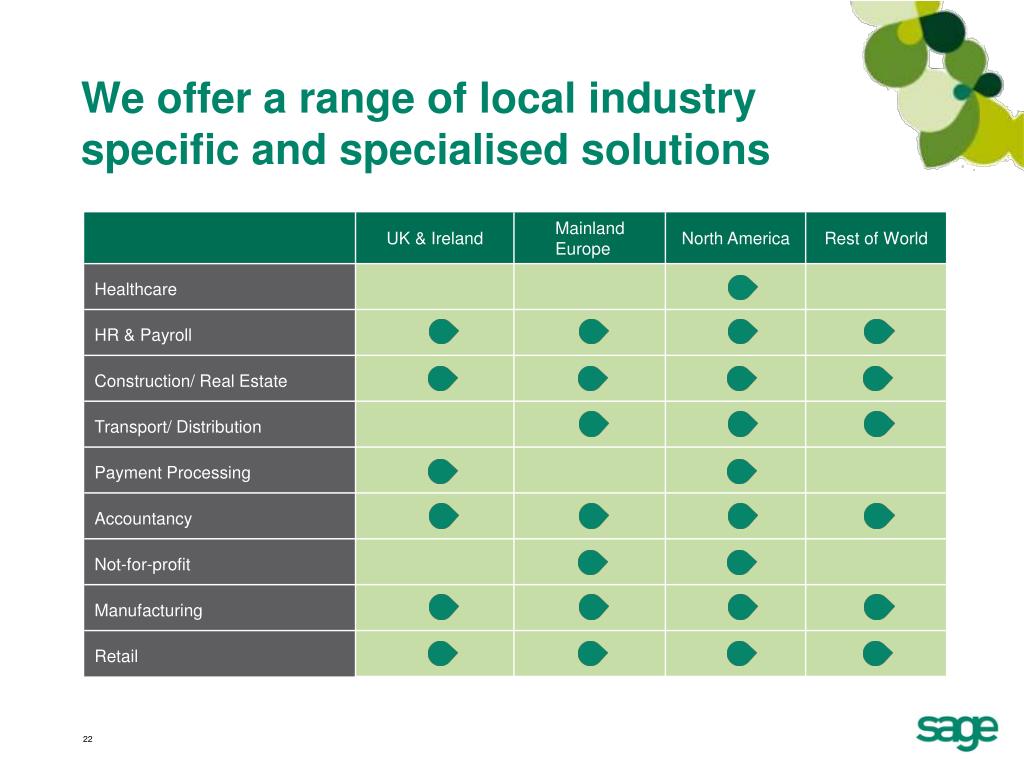 We offer a range of local industry specific and specialised solutions

| | UK & Ireland | Mainland Europe | North America | Rest of World |
|---|---|---|---|---|
| Healthcare | | | | |
| HR & Payroll | | | | |
| Construction/ Real Estate | | | | |
| Transport/ Distribution | | | | |
| Payment Processing | | | | |
| Accountancy | | | | |
| Not-for-profit | | | | |
| Manufacturing | | | | |
| Retail | | | | |

22

sage